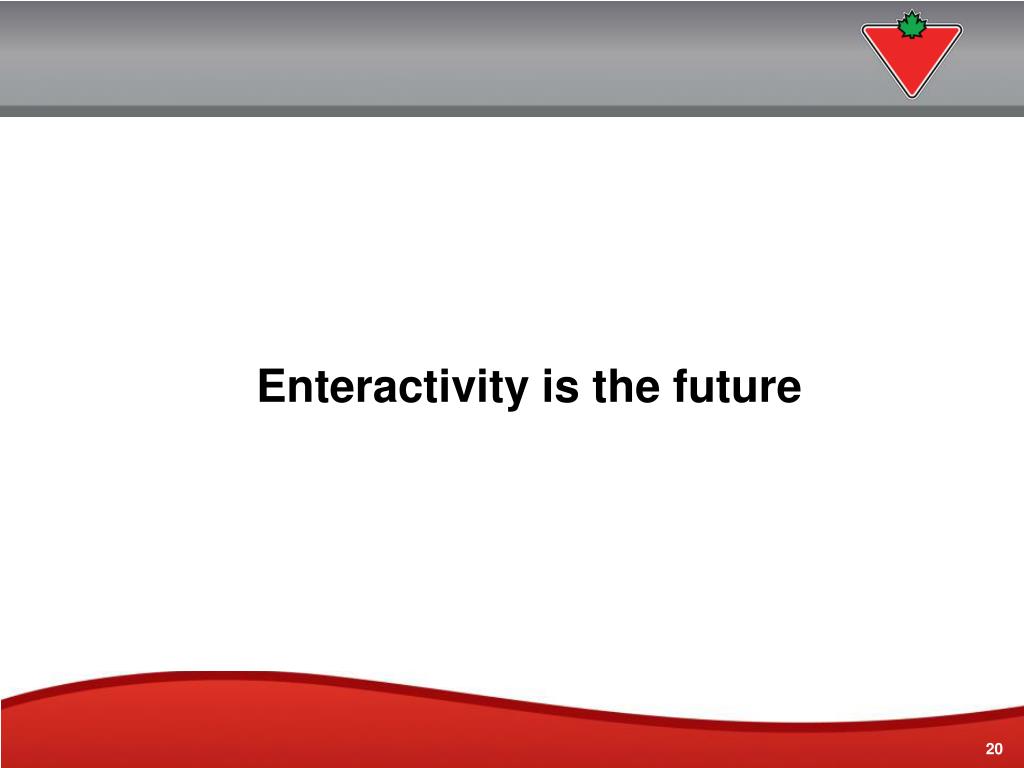 Enteractivity is the future

20